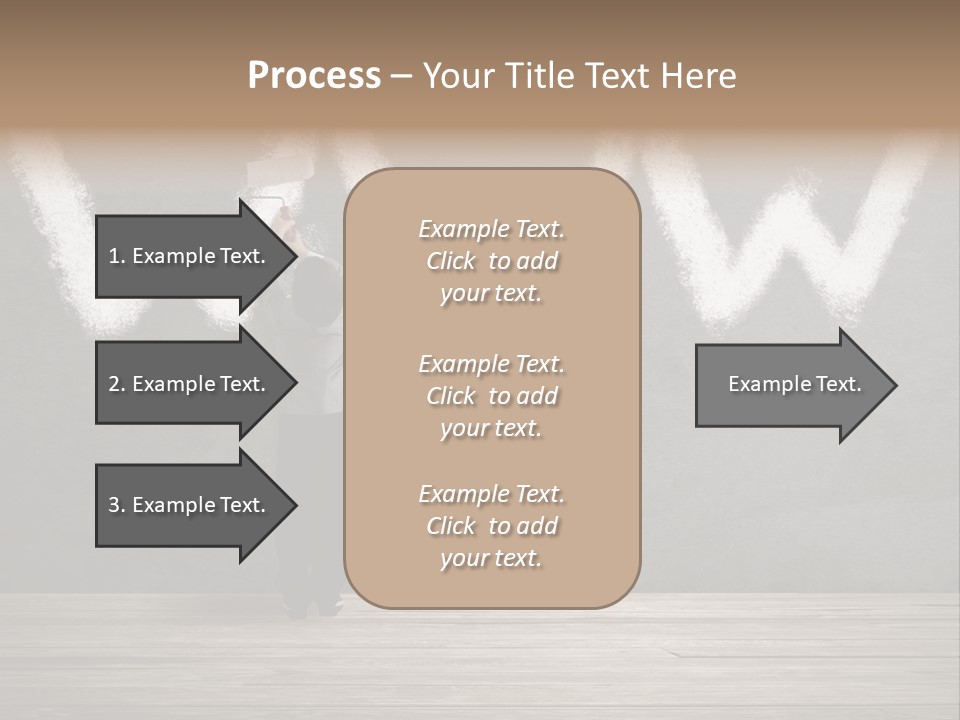 Process – Your Title Text Here

1. Example Text.

2. Example Text.

3. Example Text.

Example Text. Click to add your text.

Example Text. Click to add your text.

Example Text. Click to add your text.

Example Text.